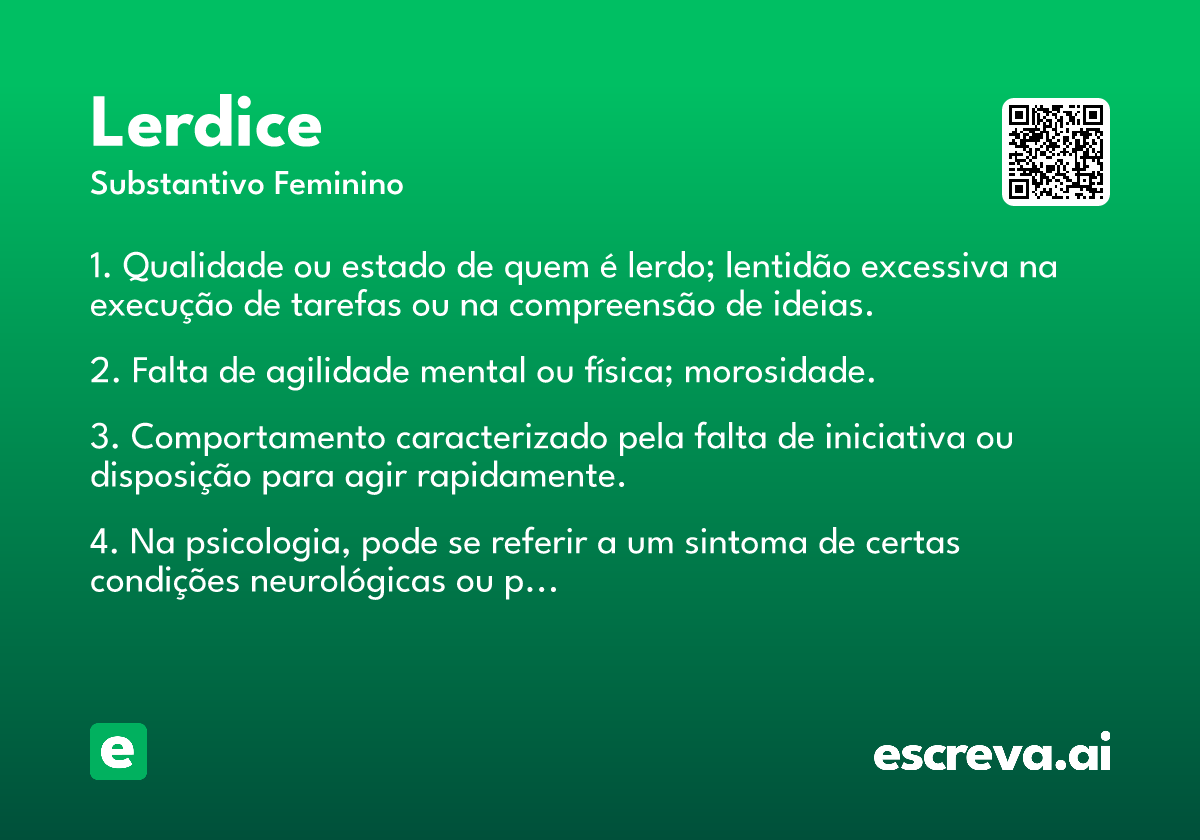 Lerdice
Substantivo Feminino

1. Qualidade ou estado de quem é lerdo; lentidão excessiva na execução de tarefas ou na compreensão de ideias.

2. Falta de agilidade mental ou física; morosidade.

3. Comportamento caracterizado pela falta de iniciativa ou disposição para agir rapidamente.

4. Na psicologia, pode se referir a um sintoma de certas condições neurológicas ou p...

e

escreva.ai